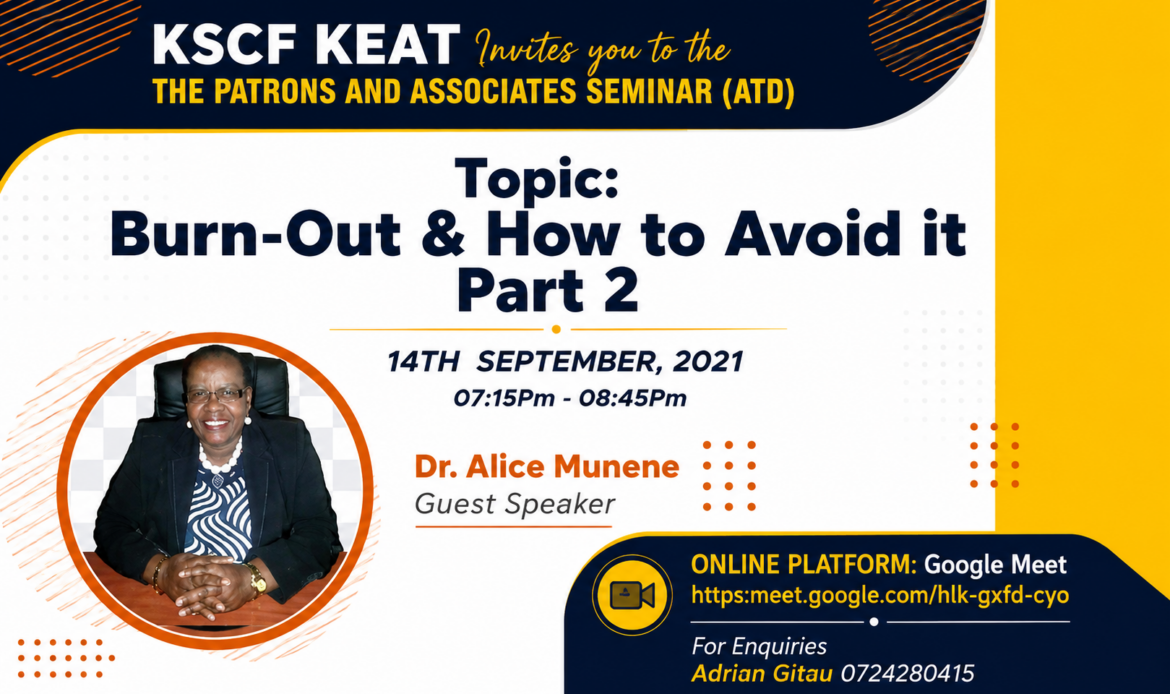 KSCF KEAT Invites you to the
THE PATRONS AND ASSOCIATES SEMINAR (ATD)

Topic:
Burn-Out & How to Avoid it
Part 2

14TH SEPTEMBER, 2021
07:15Pm - 08:45Pm

Dr. Alice Munene
Guest Speaker

ONLINE PLATFORM: Google Meet
https:meet.google.com/hlk-gxfd-cyo

For Enquiries
Adrian Gitau 0724280415